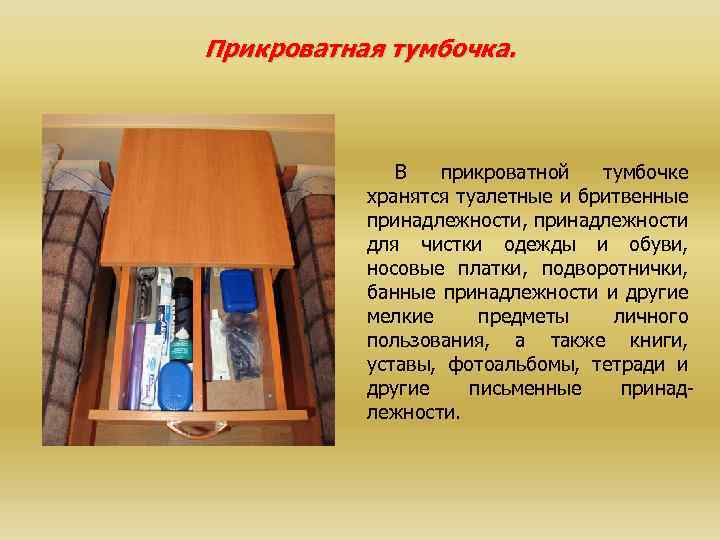 Прикроватная тумбочка.

В прикроватной тумбочке хранятся туалетные и бритвенные принадлежности, принадлежности для чистки одежды и обуви, носовые платки, подворотнички, банные принадлежности и другие мелкие предметы личного пользования, а также книги, уставы, фотоальбомы, тетради и другие письменные принадлежности.